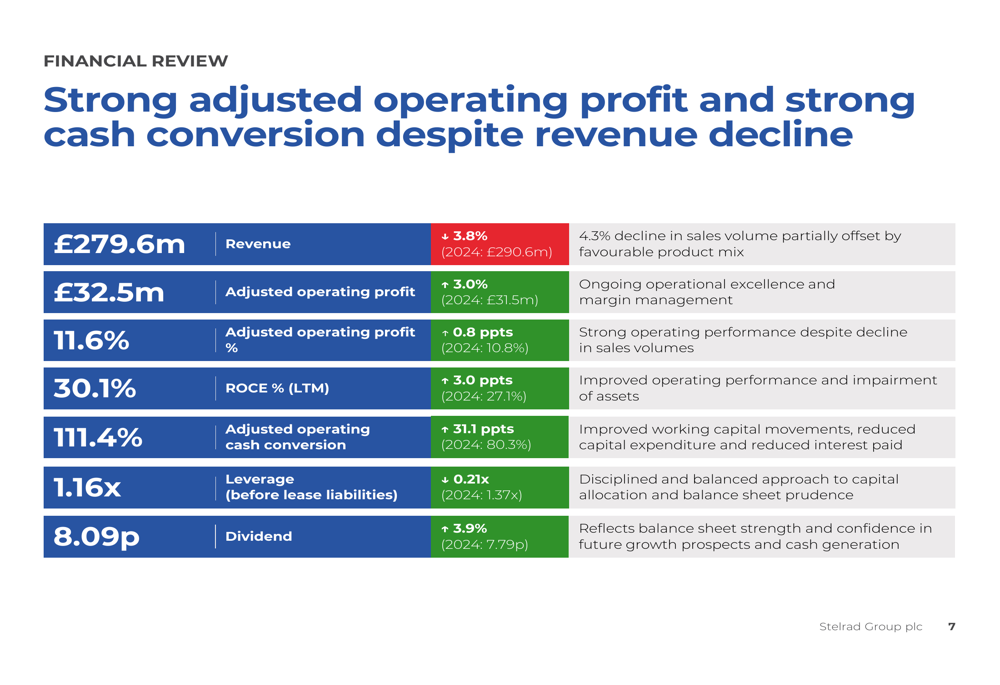 FINANCIAL REVIEW

Strong adjusted operating profit and strong cash conversion despite revenue decline

| | | | |
|---|---|---|---|
| £279.6m | Revenue | ↓ 3.8% (2024: £290.6m) | 4.3% decline in sales volume partially offset by favourable product mix |
| £32.5m | Adjusted operating profit | ↑ 3.0% (2024: £31.5m) | Ongoing operational excellence and margin management |
| 11.6% | Adjusted operating profit % | ↑ 0.8 ppts (2024: 10.8%) | Strong operating performance despite decline in sales volumes |
| 30.1% | ROCE % (LTM) | ↑ 3.0 ppts (2024: 27.1%) | Improved operating performance and impairment of assets |
| 111.4% | Adjusted operating cash conversion | ↑ 31.1 ppts (2024: 80.3%) | Improved working capital movements, reduced capital expenditure and reduced interest paid |
| 1.16x | Leverage (before lease liabilities) | ↓ 0.21x (2024: 1.37x) | Disciplined and balanced approach to capital allocation and balance sheet prudence |
| 8.09p | Dividend | ↑ 3.9% (2024: 7.79p) | Reflects balance sheet strength and confidence in future growth prospects and cash generation |

Stelrad Group plc 7